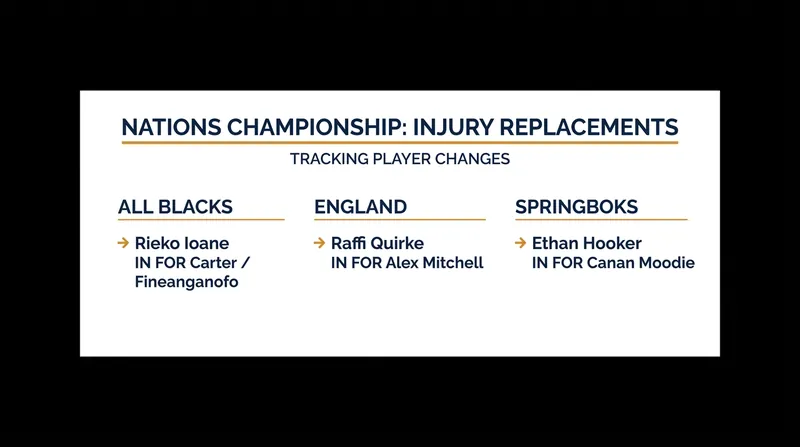 NATIONS CHAMPIONSHIP: INJURY REPLACEMENTS

TRACKING PLAYER CHANGES

ALL BLACKS

→ Rieko Ioane
IN FOR Carter / Fineanganofo

ENGLAND

→ Raffi Quirke
IN FOR Alex Mitchell

SPRINGBOKS

→ Ethan Hooker
IN FOR Canan Moodie